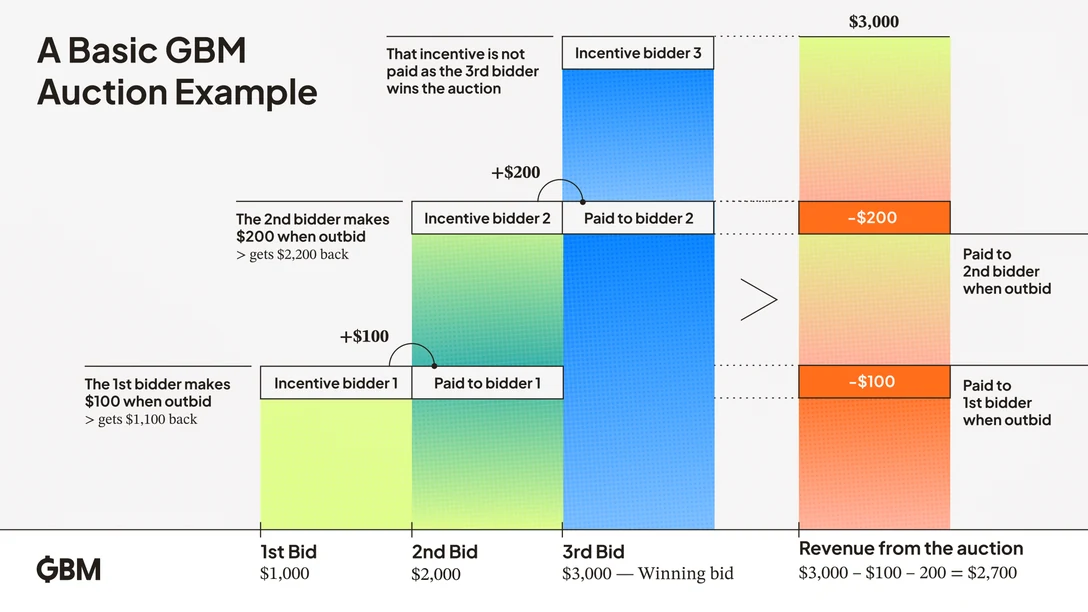 A Basic GBM Auction Example

That incentive is not paid as the 3rd bidder wins the auction

Incentive bidder 3

$3,000

+$200

The 2nd bidder makes $200 when outbid
> gets $2,200 back

Incentive bidder 2

Paid to bidder 2

-$200

Paid to 2nd bidder when outbid

+$100

The 1st bidder makes $100 when outbid
> gets $1,100 back

Incentive bidder 1

Paid to bidder 1

-$100

Paid to 1st bidder when outbid

GBM

1st Bid
$1,000

2nd Bid
$2,000

3rd Bid
$3,000 — Winning bid

Revenue from the auction
$3,000 – $100 – 200 = $2,700